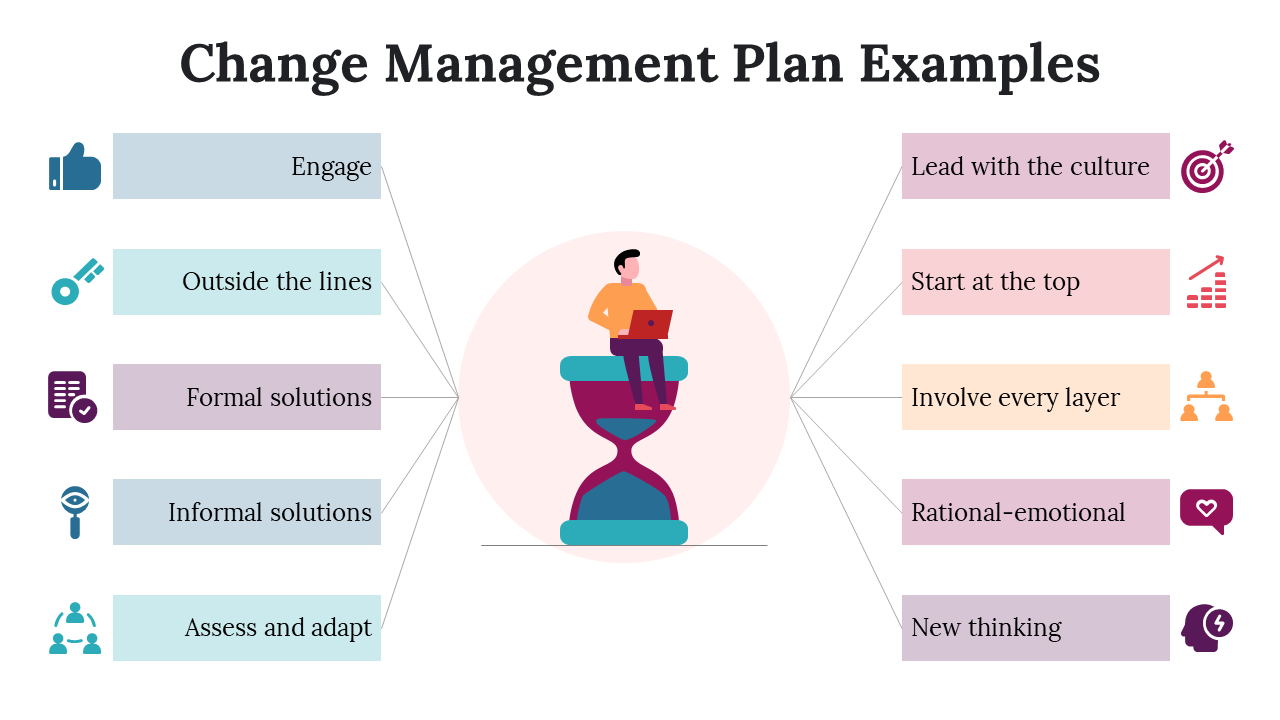 Change Management Plan Examples

Engage

Outside the lines

Formal solutions

Informal solutions

Assess and adapt

Lead with the culture

Start at the top

Involve every layer

Rational-emotional

New thinking